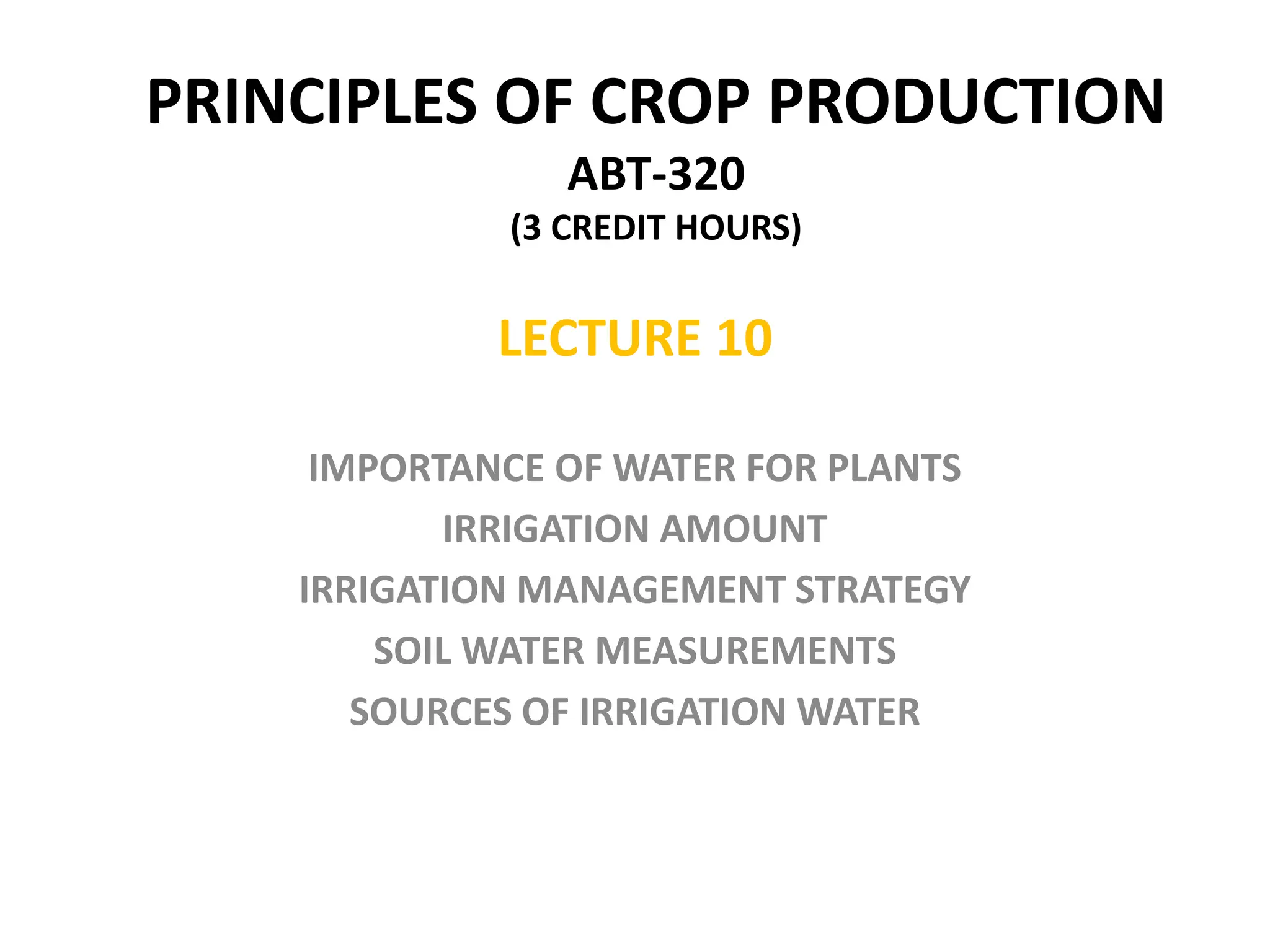 PRINCIPLES OF CROP PRODUCTION
ABT-320
(3 CREDIT HOURS)

LECTURE 10

IMPORTANCE OF WATER FOR PLANTS
IRRIGATION AMOUNT
IRRIGATION MANAGEMENT STRATEGY
SOIL WATER MEASUREMENTS
SOURCES OF IRRIGATION WATER